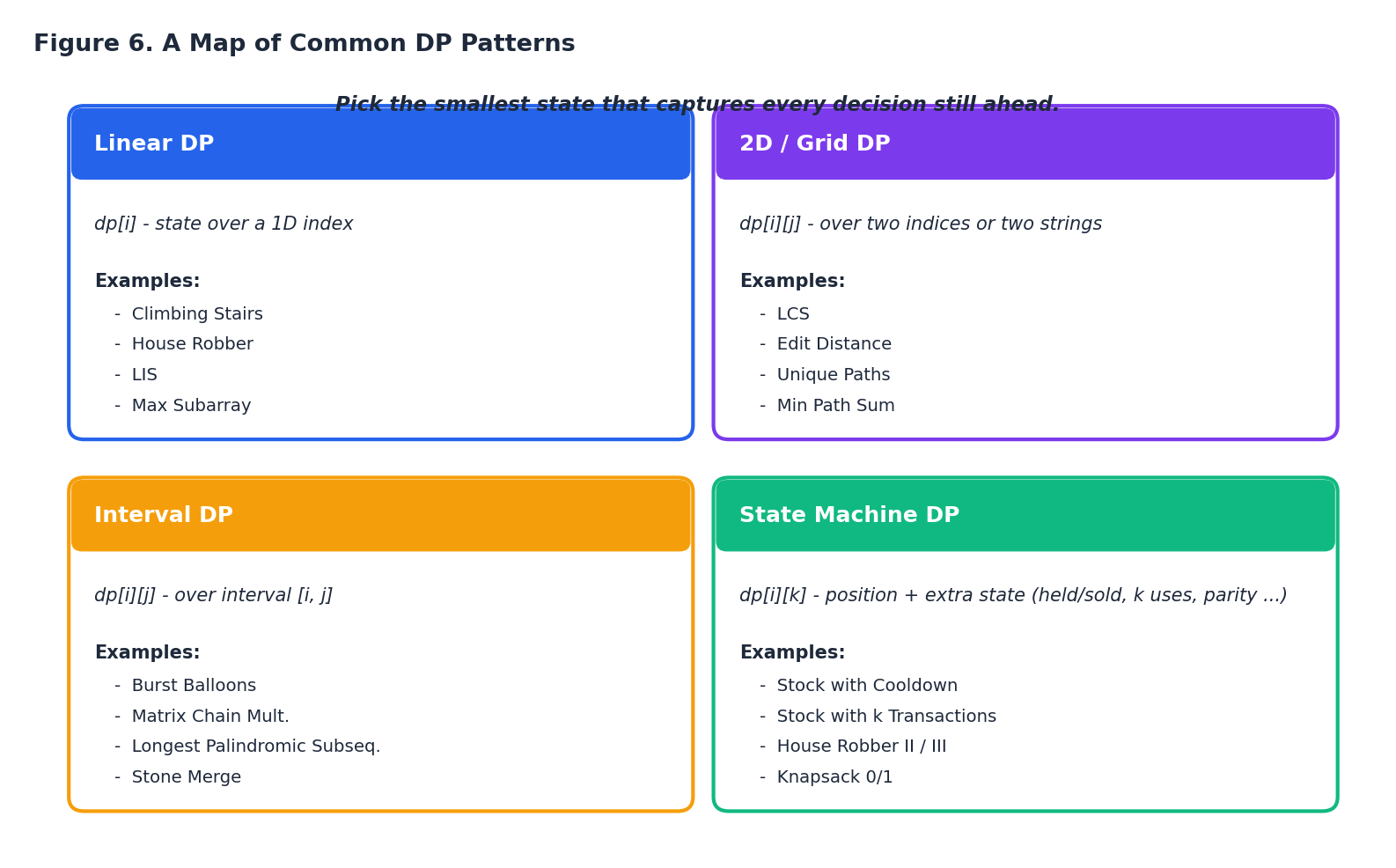 Figure 6. A Map of Common DP Patterns

Pick the smallest state that captures every decision still ahead.

Linear DP

dp[i] - state over a 1D index

Examples:
- Climbing Stairs
- House Robber
- LIS
- Max Subarray

2D / Grid DP

dp[i][j] - over two indices or two strings

Examples:
- LCS
- Edit Distance
- Unique Paths
- Min Path Sum

Interval DP

dp[i][j] - over interval [i, j]

Examples:
- Burst Balloons
- Matrix Chain Mult.
- Longest Palindromic Subseq.
- Stone Merge

State Machine DP

dp[i][k] - position + extra state (held/sold, k uses, parity ...)

Examples:
- Stock with Cooldown
- Stock with k Transactions
- House Robber II / III
- Knapsack 0/1